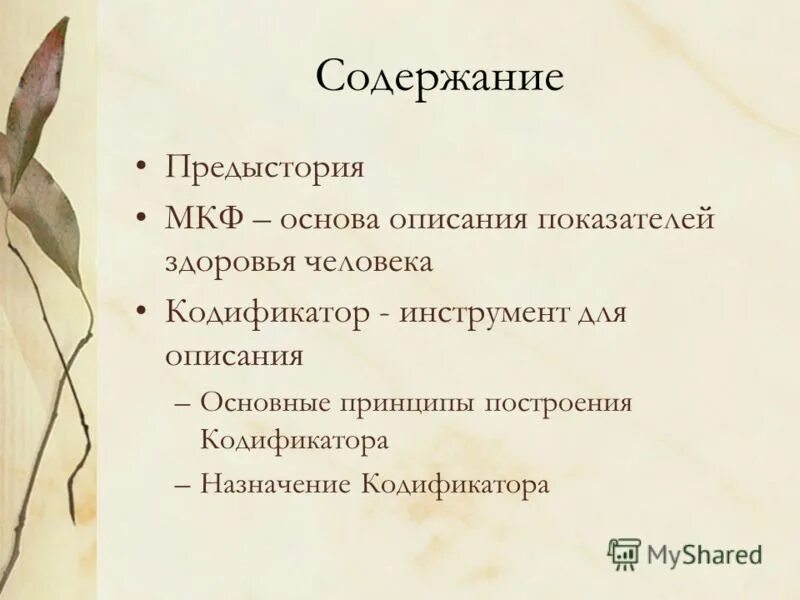 Содержание

• Предыстория
• МКФ – основа описания показателей здоровья человека
• Кодификатор - инструмент для описания
– Основные принципы построения Кодификатора
– Назначение Кодификатора

MyShared